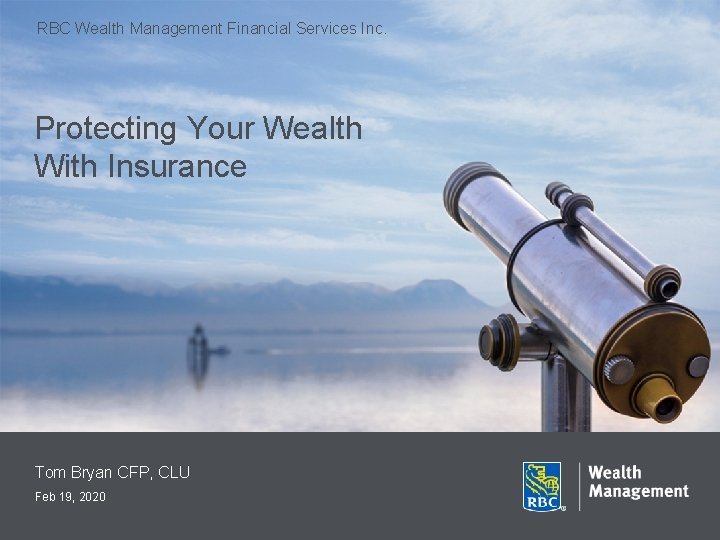 RBC Wealth Management Financial Services Inc.

Protecting Your Wealth With Insurance

Tom Bryan CFP, CLU

Feb 19, 2020

RBC

Wealth Management